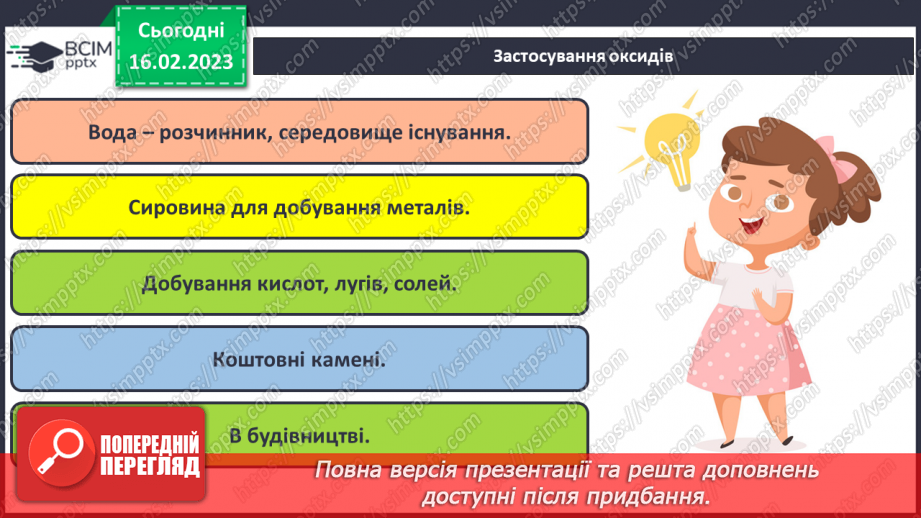 ВСІМ pptx

Сьогодні 16.02.2023

Застосування оксидів

Вода – розчинник, середовище існування.

Сировина для добування металів.

Добування кислот, лугів, солей.

Коштовні камені.

В будівництві.

ПОПЕРЕДНІЙ ПЕРЕГЛЯД

Повна версія презентації та решта доповнень доступні після придбання.

https://vsimpptx.com